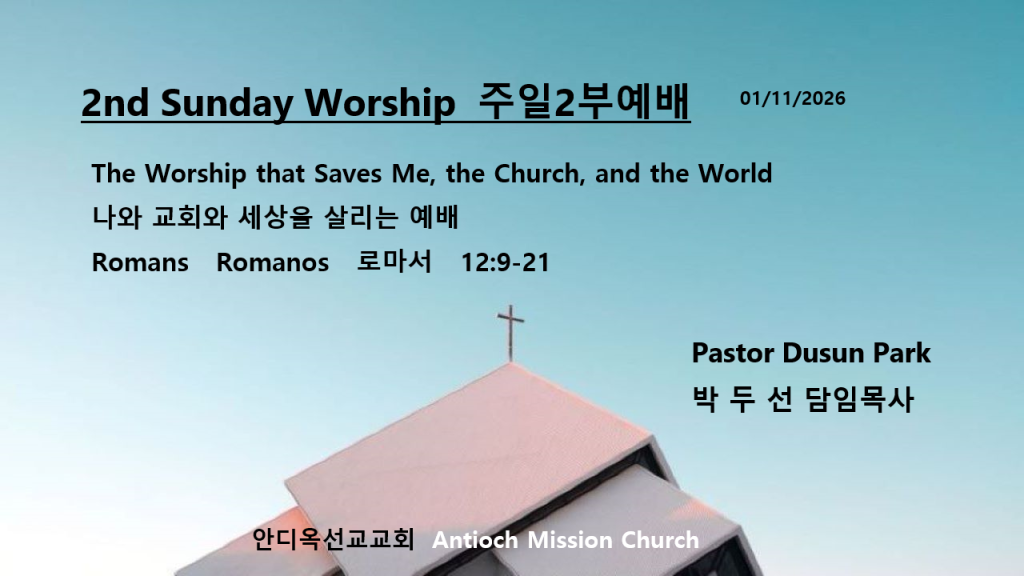 2nd Sunday Worship 주일2부예배 01/11/2026

The Worship that Saves Me, the Church, and the World
나와 교회와 세상을 살리는 예배
Romans Romanos 로마서 12:9-21

Pastor Dusun Park
박 두 선 담임목사

안디옥선교교회 Antioch Mission Church